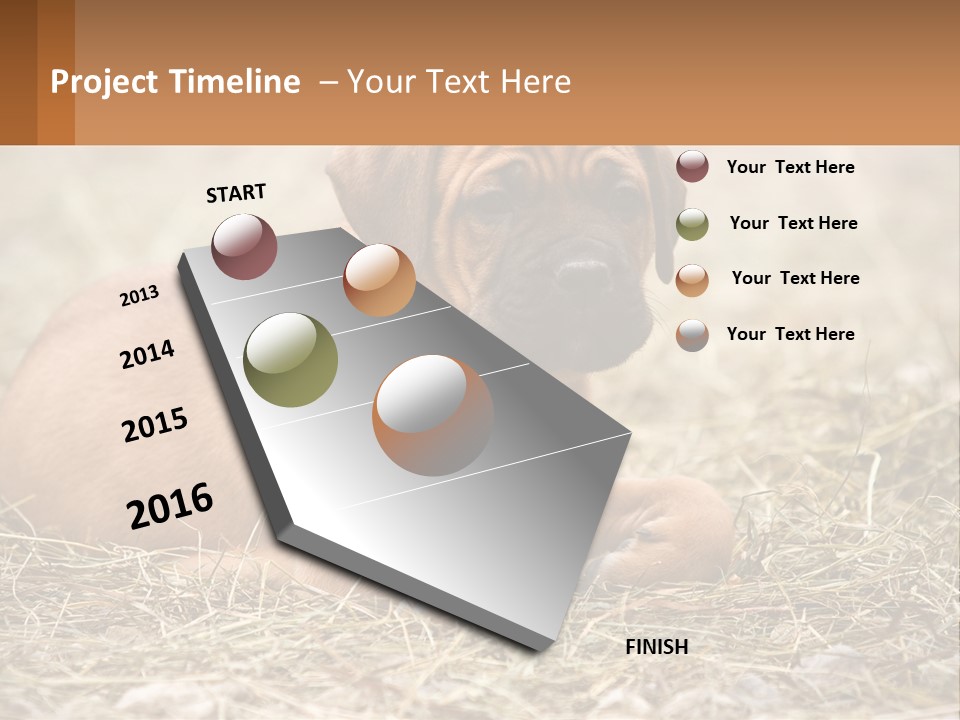 Project Timeline – Your Text Here

START

2013

2014

2015

2016

FINISH

Your Text Here

Your Text Here

Your Text Here

Your Text Here